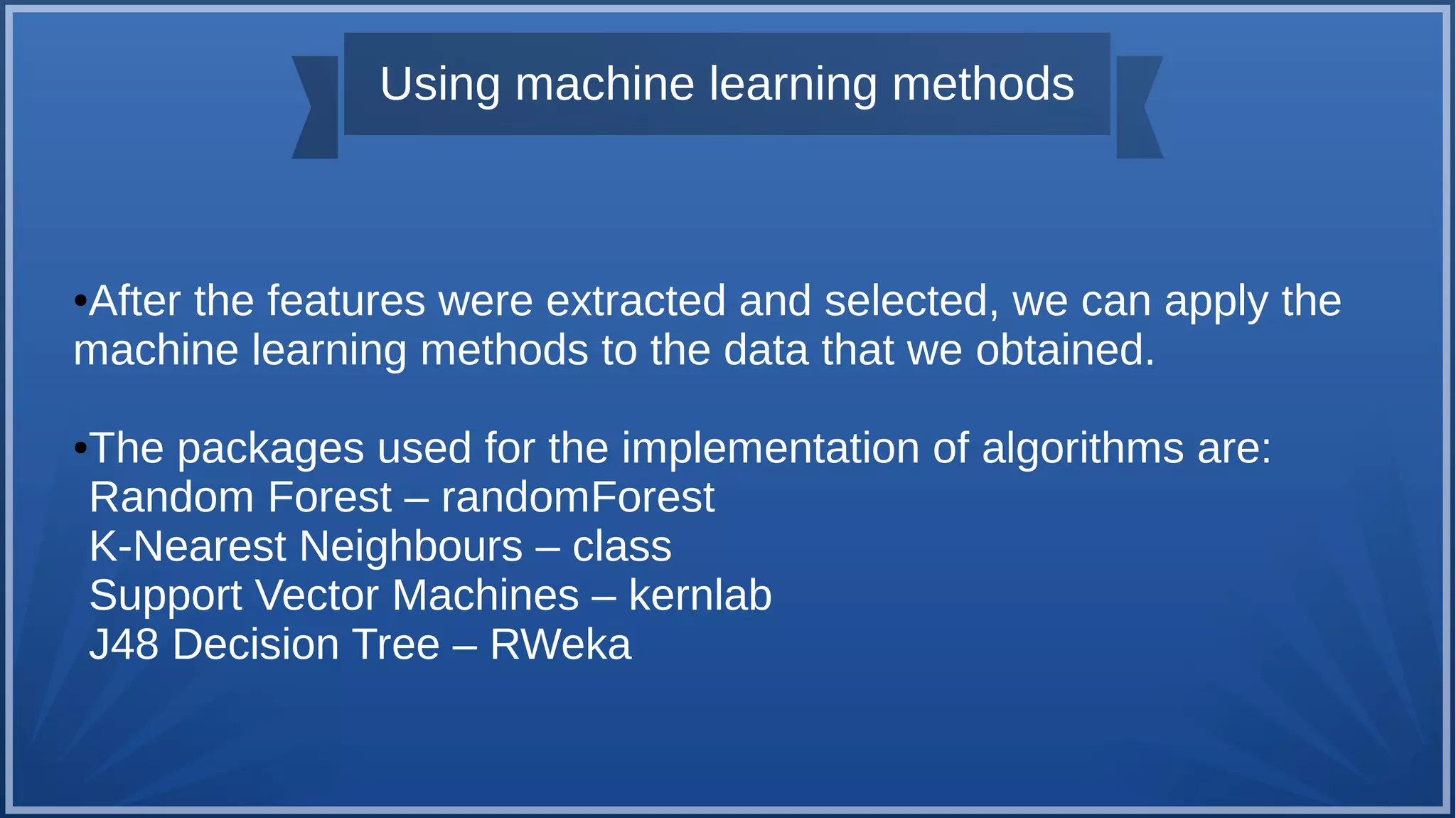 Using machine learning methods

•After the features were extracted and selected, we can apply the machine learning methods to the data that we obtained.

•The packages used for the implementation of algorithms are:
Random Forest – randomForest
K-Nearest Neighbours – class
Support Vector Machines – kernlab
J48 Decision Tree – RWeka